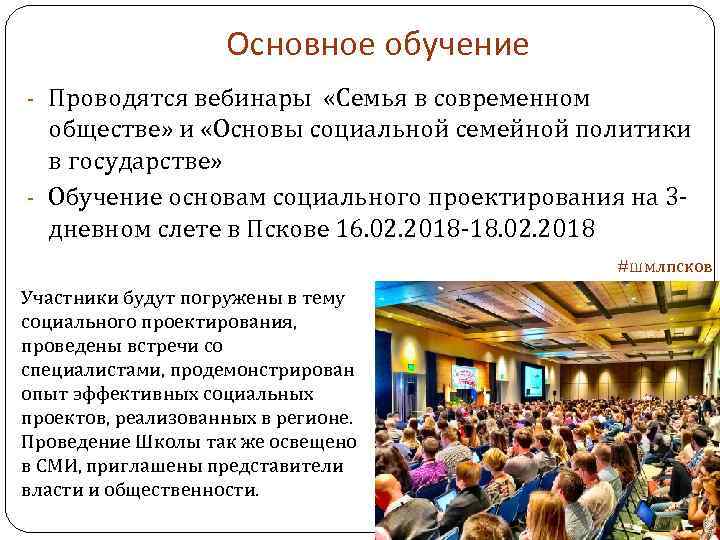 Основное обучение

- Проводятся вебинары «Семья в современном обществе» и «Основы социальной семейной политики в государстве»
- Обучение основам социального проектирования на 3-дневном слете в Пскове 16.02.2018-18.02.2018

#шмлпсков

Участники будут погружены в тему социального проектирования, проведены встречи со специалистами, продемонстрирован опыт эффективных социальных проектов, реализованных в регионе. Проведение Школы так же освещено в СМИ, приглашены представители власти и общественности.